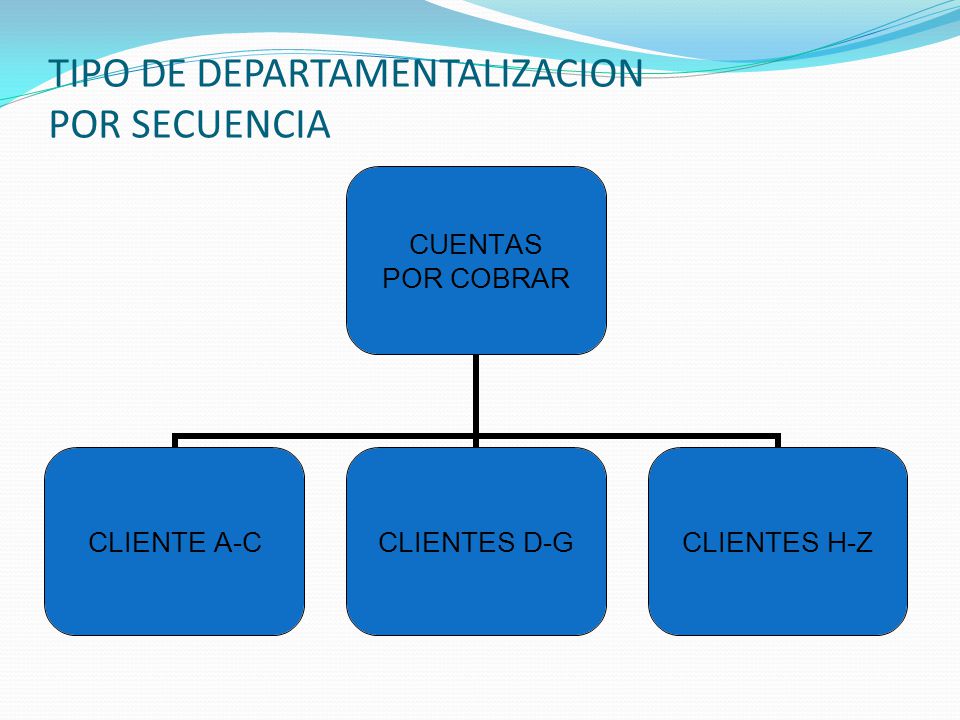 TIPO DE DEPARTAMENTALIZACION POR SECUENCIA

CUENTAS POR COBRAR

CLIENTE A-C

CLIENTES D-G

CLIENTES H-Z